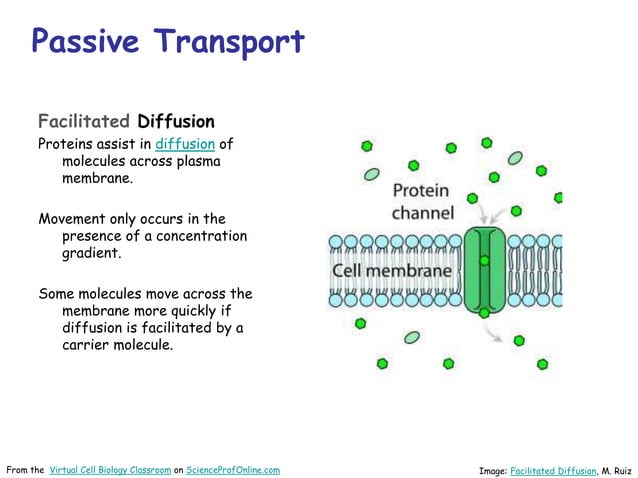 Passive Transport

Facilitated Diffusion

Proteins assist in diffusion of molecules across plasma membrane.

Movement only occurs in the presence of a concentration gradient.

Some molecules move across the membrane more quickly if diffusion is facilitated by a carrier molecule.

Protein channel

Cell membrane

From the Virtual Cell Biology Classroom on ScienceProfOnline.com

Image: Facilitated Diffusion, M. Ruiz